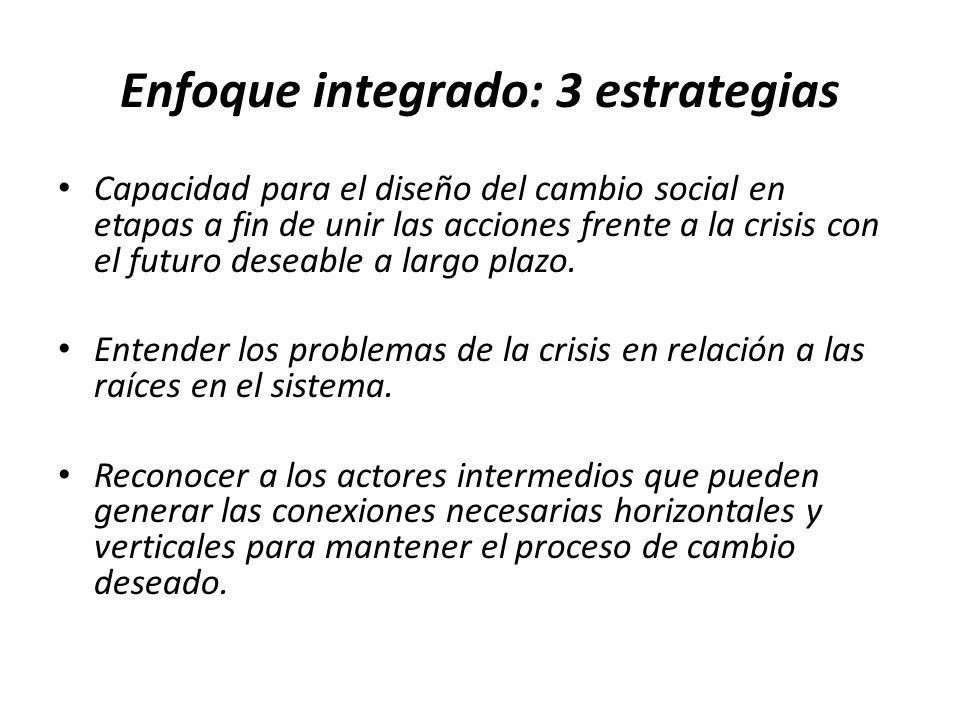 Enfoque integrado: 3 estrategias

• Capacidad para el diseño del cambio social en etapas a fin de unir las acciones frente a la crisis con el futuro deseable a largo plazo.

• Entender los problemas de la crisis en relación a las raíces en el sistema.

• Reconocer a los actores intermedios que pueden generar las conexiones necesarias horizontales y verticales para mantener el proceso de cambio deseado.